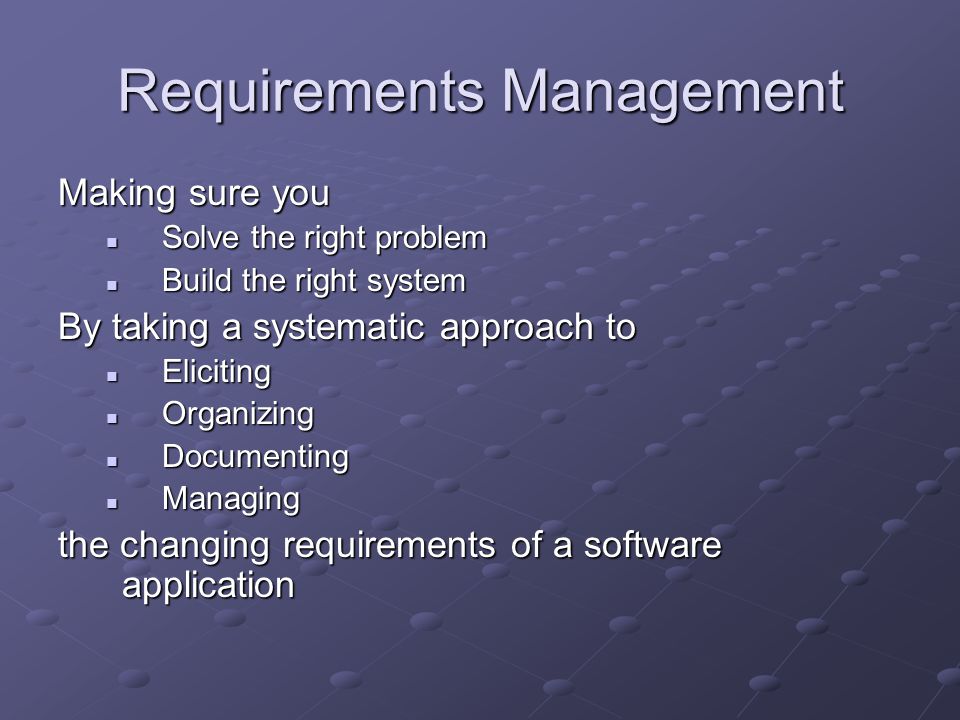 Requirements Management

Making sure you

- Solve the right problem
- Build the right system

By taking a systematic approach to

- Eliciting
- Organizing
- Documenting
- Managing

the changing requirements of a software application